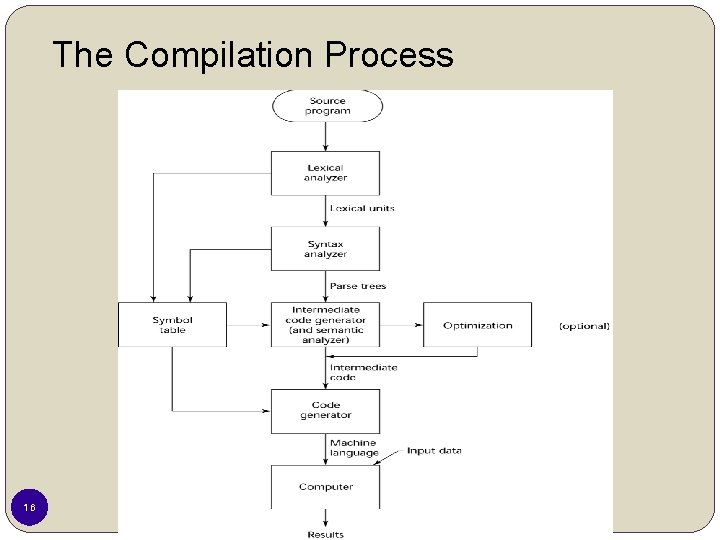 The Compilation Process

Source program

Lexical analyzer

Lexical units

Syntax analyzer

Parse trees

Symbol table

Intermediate code generator (and semantic analyzer)

Optimization

(optional)

Intermediate code

Code generator

Machine language

Input data

Computer

Results

16